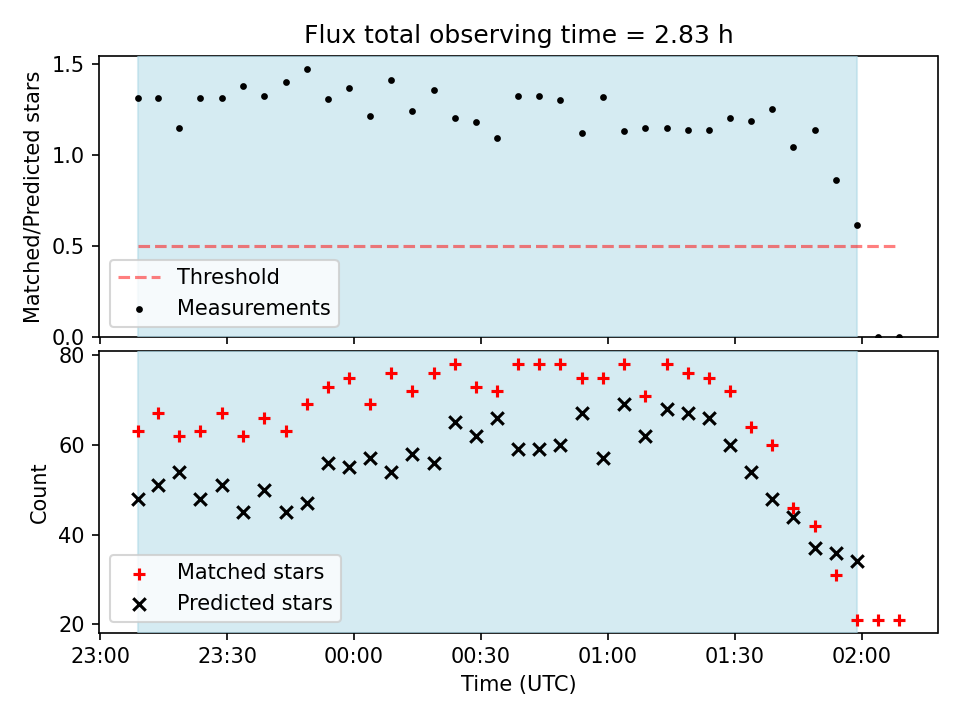 Flux total observing time = 2.83 h

Matched/Predicted stars

1.5
1.0
0.5
0.0

Threshold
Measurements

Count

80
60
40
20

Matched stars
Predicted stars

23:00 23:30 00:00 00:30 01:00 01:30 02:00

Time (UTC)